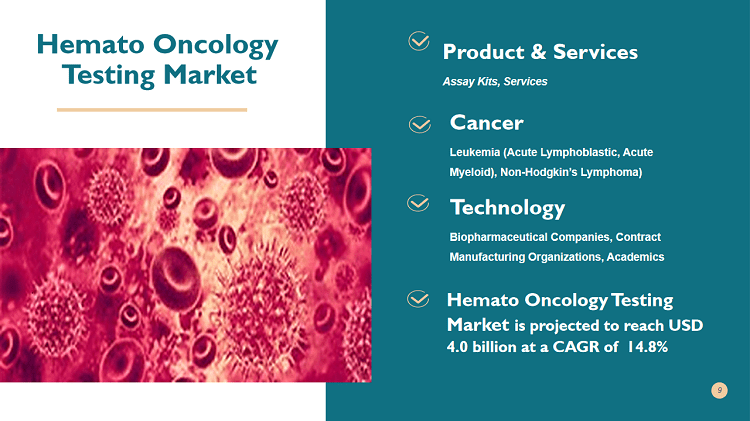 Hemato Oncology Testing Market

Product & Services

Assay Kits, Services

Cancer

Leukemia (Acute Lymphoblastic, Acute Myeloid), Non-Hodgkin's Lymphoma)

Technology

Biopharmaceutical Companies, Contract Manufacturing Organizations, Academics

Hemato Oncology Testing Market is projected to reach USD 4.0 billion at a CAGR of 14.8%

9